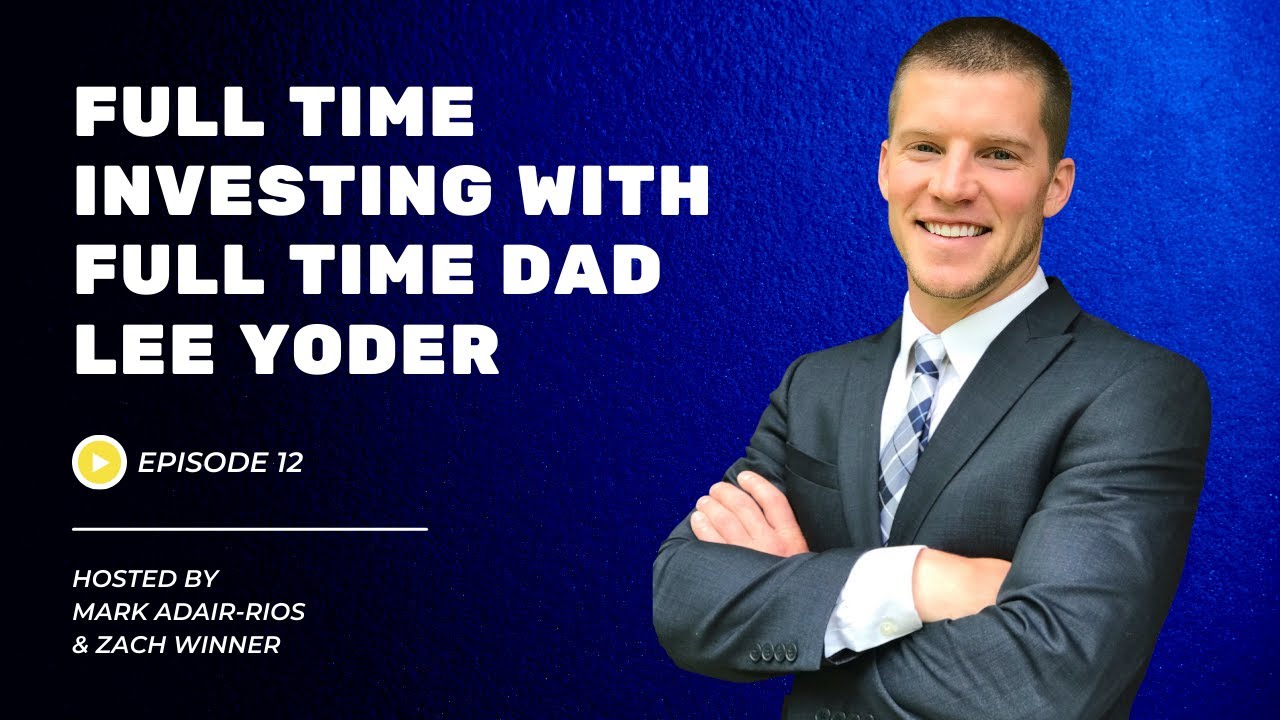 FULL TIME INVESTING WITH FULL TIME DAD LEE YODER

EPISODE 12

HOSTED BY
MARK ADAIR-RIOS
& ZACH WINNER